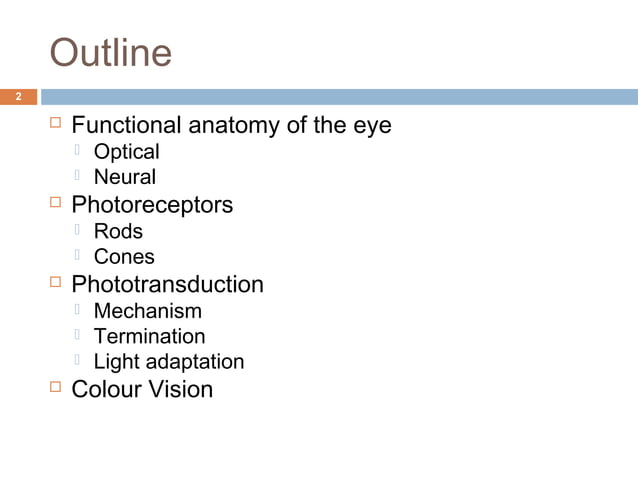 Outline

2

Functional anatomy of the eye
Optical
Neural
Photoreceptors
Rods
Cones
Phototransduction
Mechanism
Termination
Light adaptation
Colour Vision